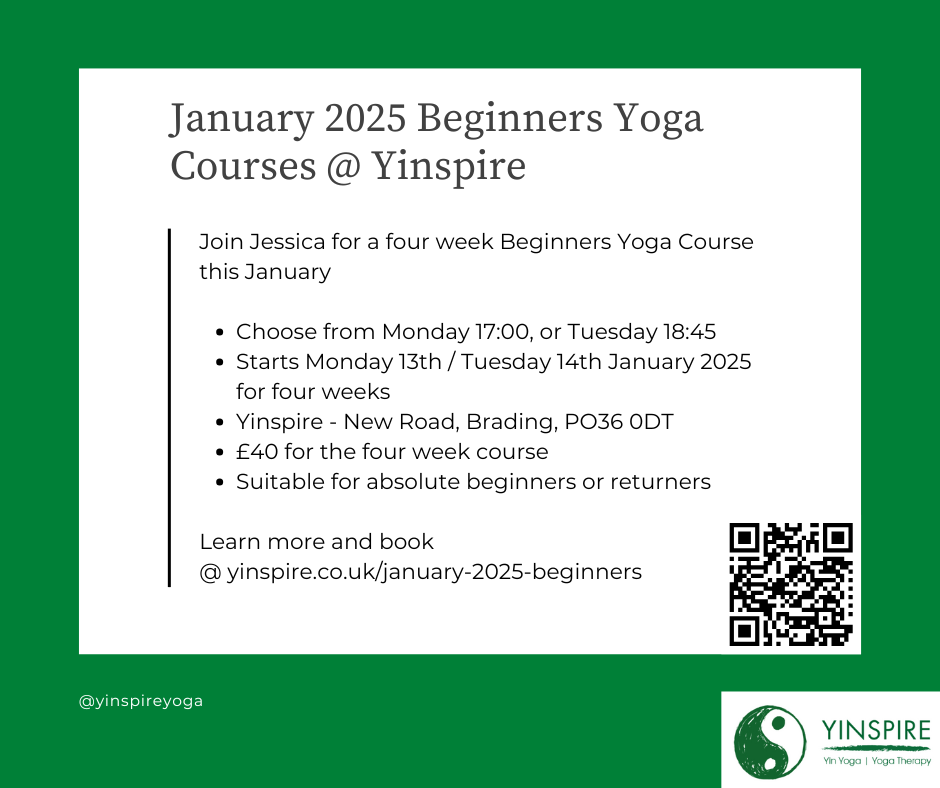 January 2025 Beginners Yoga Courses @ Yinspire

Join Jessica for a four week Beginners Yoga Course this January

- Choose from Monday 17:00, or Tuesday 18:45
- Starts Monday 13th / Tuesday 14th January 2025 for four weeks
- Yinspire - New Road, Brading, PO36 0DT
- £40 for the four week course
- Suitable for absolute beginners or returners

Learn more and book
@ yinspire.co.uk/january-2025-beginners

@yinspireyoga

YINSPIRE
Yin Yoga | Yoga Therapy